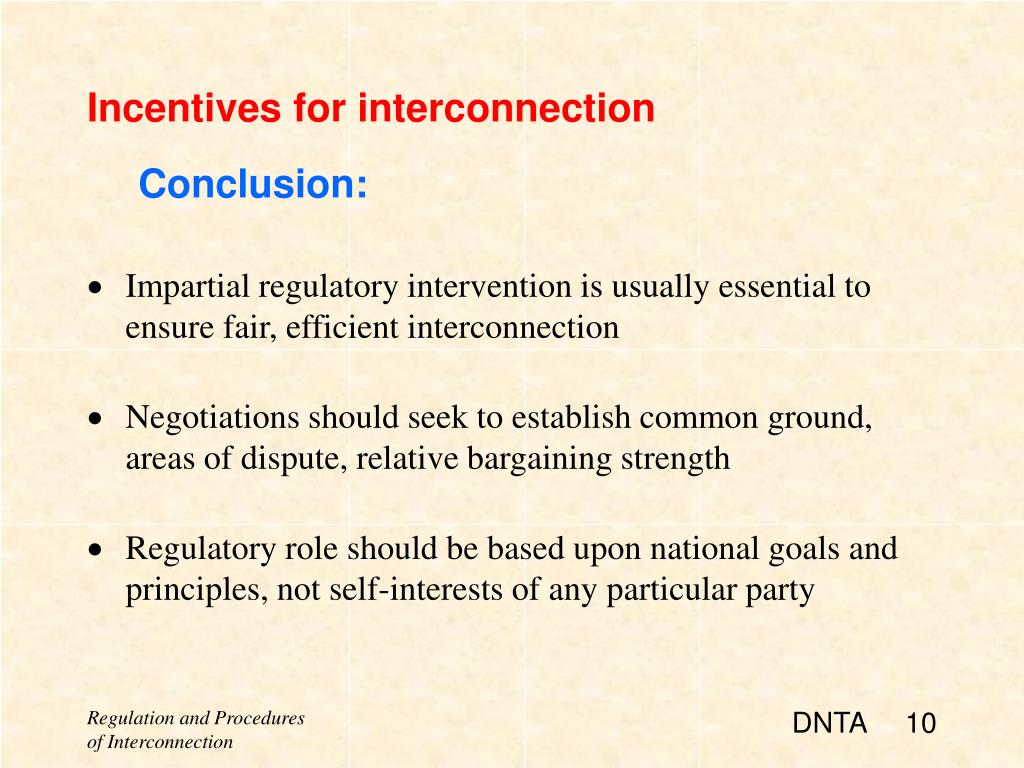 Incentives for interconnection

Conclusion:

• Impartial regulatory intervention is usually essential to ensure fair, efficient interconnection

• Negotiations should seek to establish common ground, areas of dispute, relative bargaining strength

• Regulatory role should be based upon national goals and principles, not self-interests of any particular party

Regulation and Procedures of Interconnection

DNTA 10